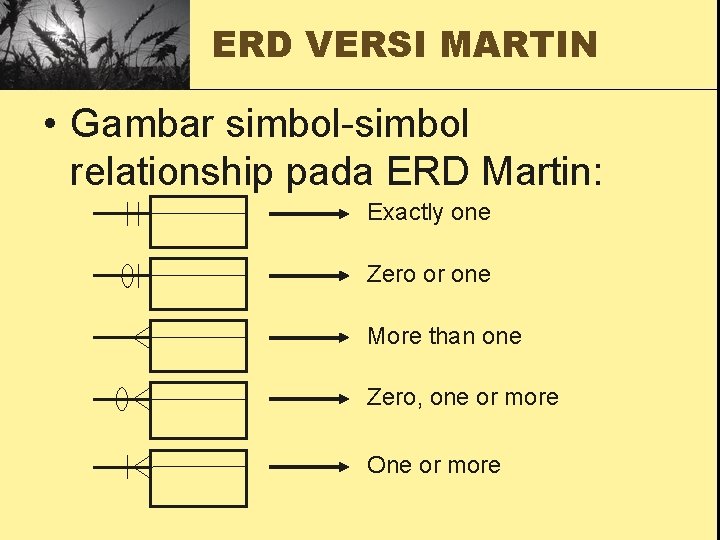 ERD VERSI MARTIN

• Gambar simbol-simbol relationship pada ERD Martin:

Exactly one

Zero or one

More than one

Zero, one or more

One or more